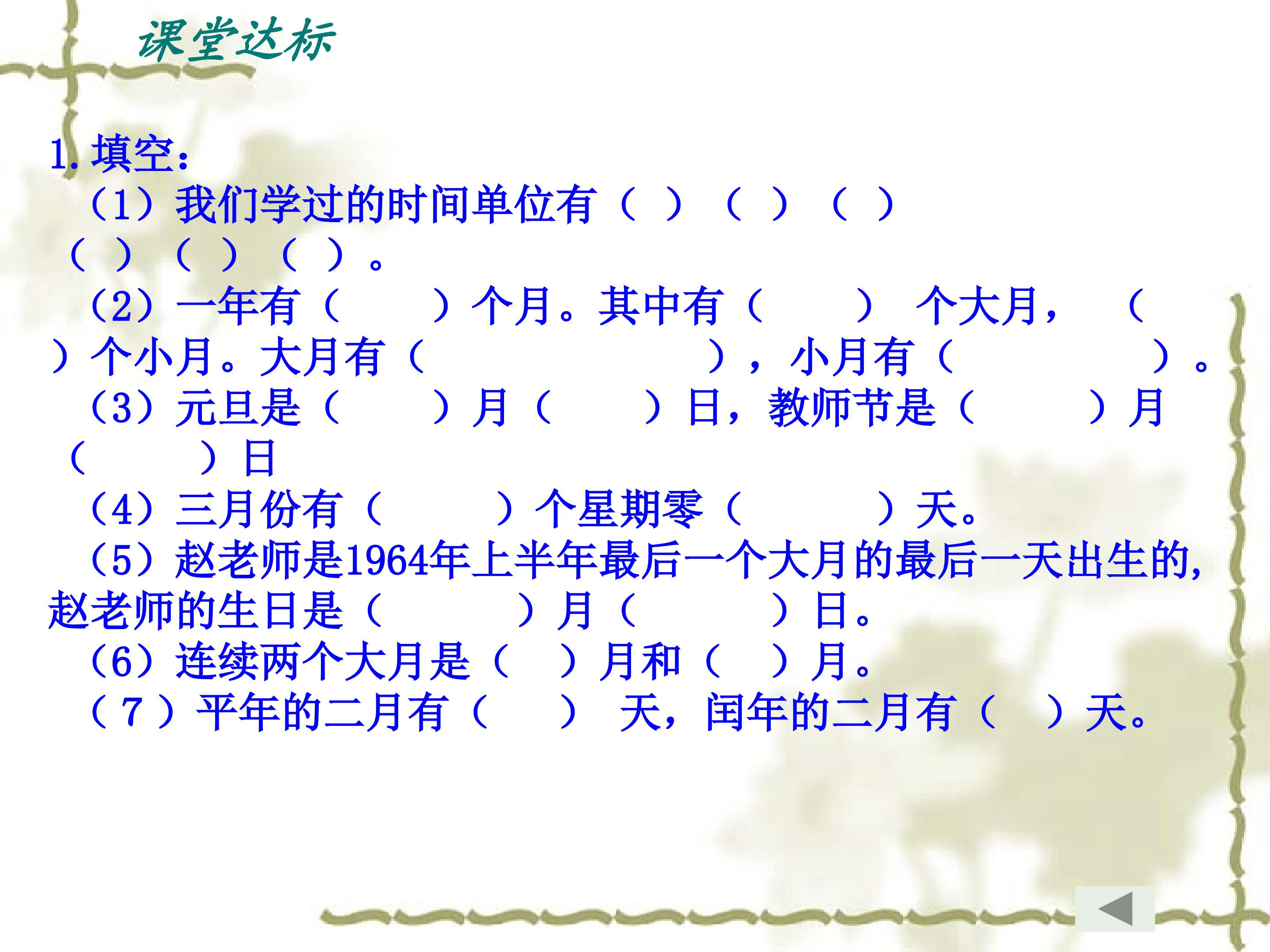 课堂达标

1. 填空：
（1）我们学过的时间单位有（ ）（ ）（ ）（ ）（ ）（ ）。
（2）一年有（ ）个月。其中有（ ） 个大月，（ ）个小月。大月有（ ），小月有（ ）。
（3）元旦是（ ）月（ ）日，教师节是（ ）月（ ）日
（4）三月份有（ ）个星期零（ ）天。
（5）赵老师是1964年上半年最后一个大月的最后一天出生的，赵老师的生日是（ ）月（ ）日。
（6）连续两个大月是（ ）月和（ ）月。
（7）平年的二月有（ ） 天，闰年的二月有（ ）天。